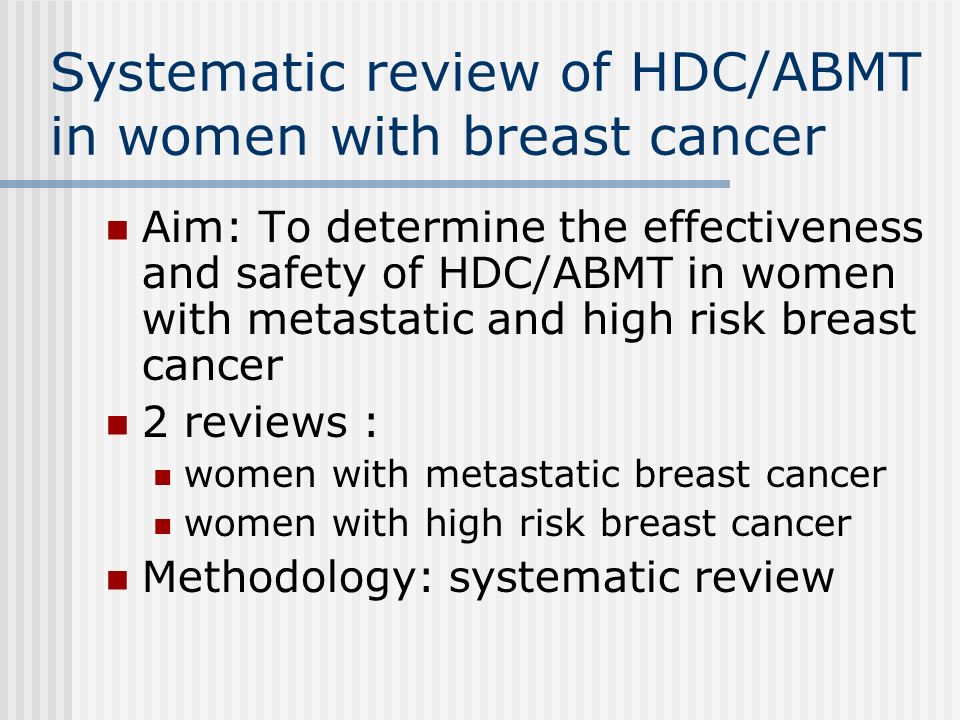 Systematic review of HDC/ABMT in women with breast cancer

- Aim: To determine the effectiveness and safety of HDC/ABMT in women with metastatic and high risk breast cancer
- 2 reviews :
  - women with metastatic breast cancer
  - women with high risk breast cancer
- Methodology: systematic review